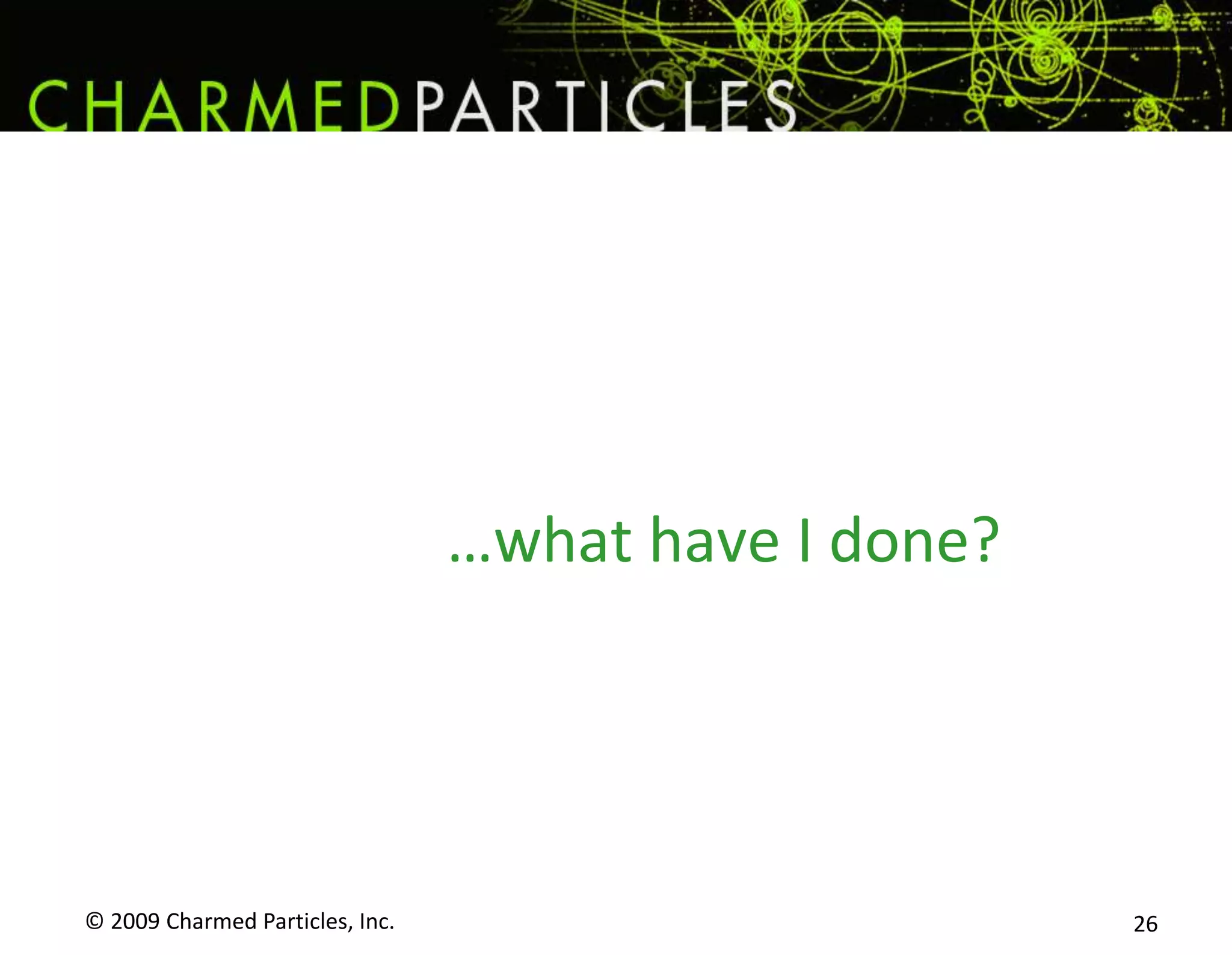 CHARMEDPARTICLES

…what have I done?

© 2009 Charmed Particles, Inc.

26